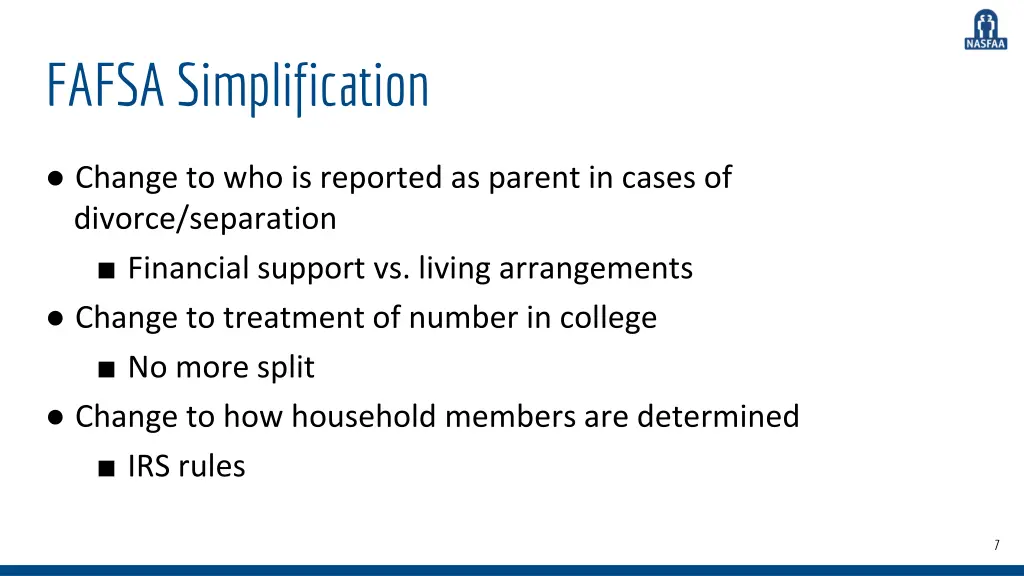 NASFAA

FAFSA Simplification

● Change to who is reported as parent in cases of divorce/separation

■ Financial support vs. living arrangements

● Change to treatment of number in college

■ No more split

● Change to how household members are determined

■ IRS rules

7